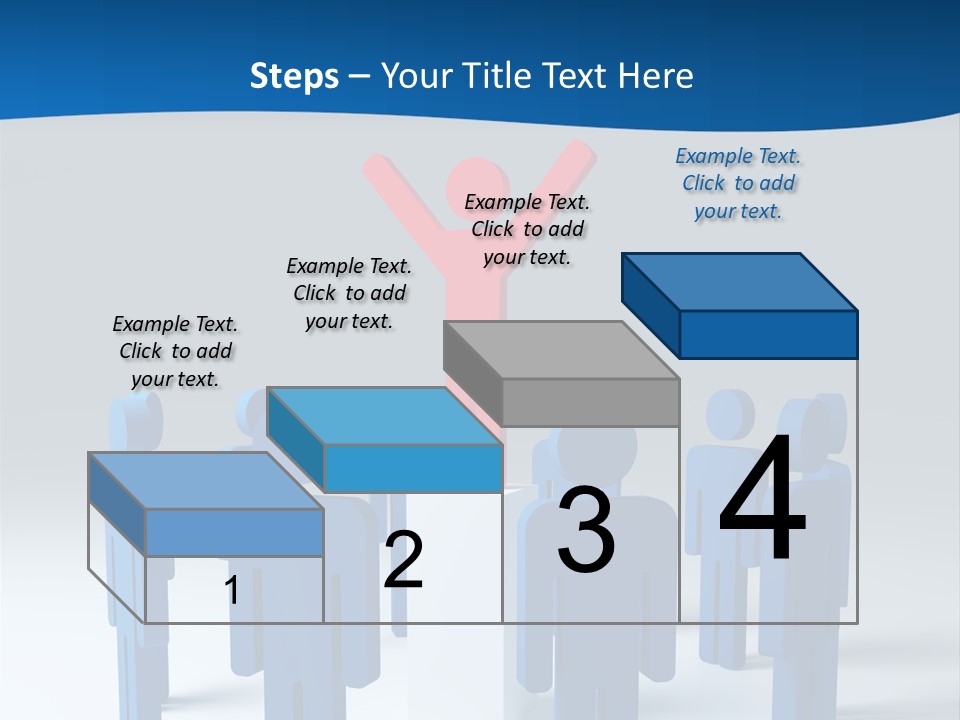 Steps – Your Title Text Here

Example Text. Click to add your text.

Example Text. Click to add your text.

Example Text. Click to add your text.

Example Text. Click to add your text.

1

2

3

4